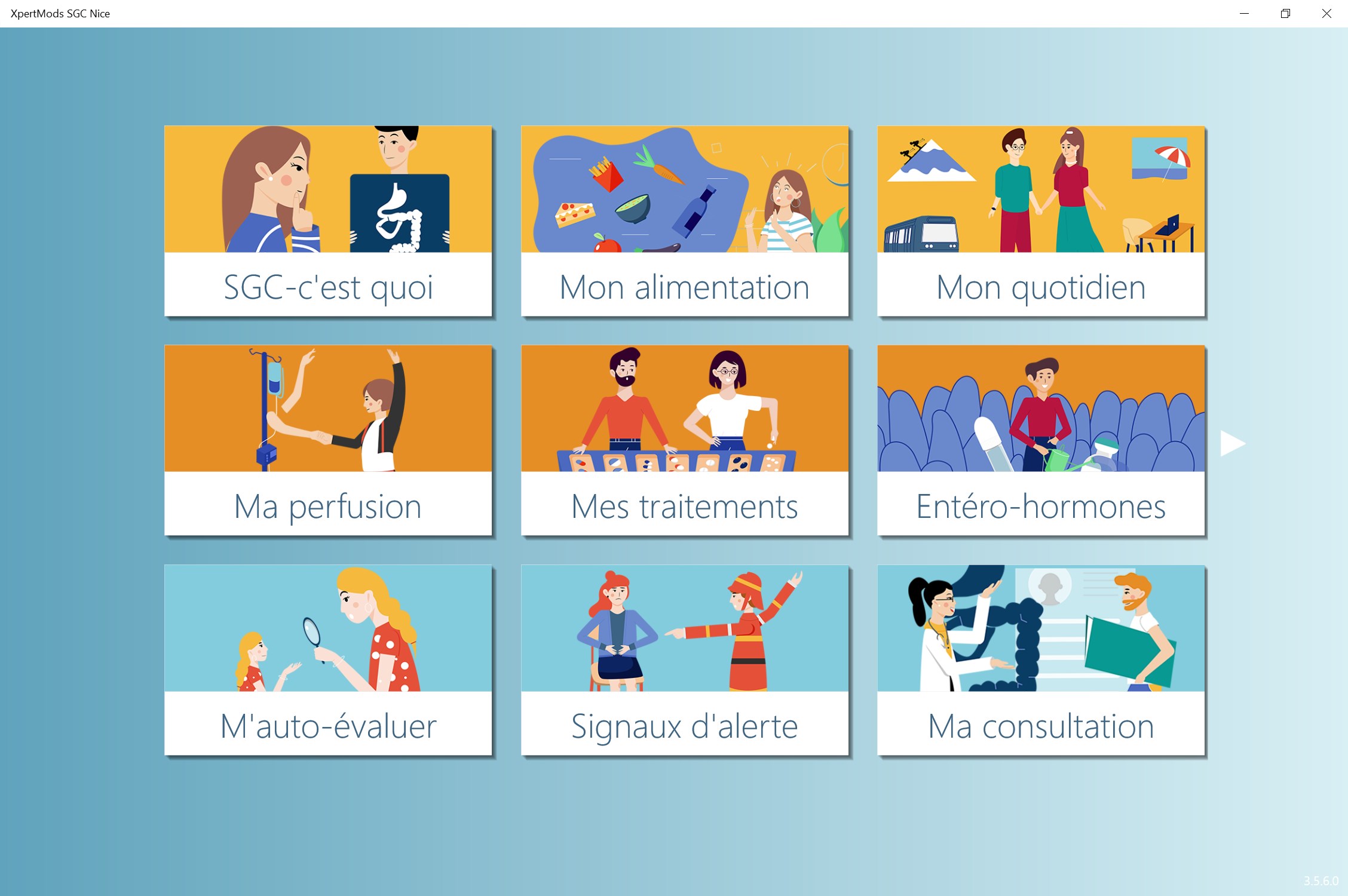 XpertMods SGC Nice

SGC-c'est quoi

Mon alimentation

Mon quotidien

Ma perfusion

Mes traitements

Entéro-hormones

M'auto-évaluer

Signaux d'alerte

Ma consultation

3.5.6.0